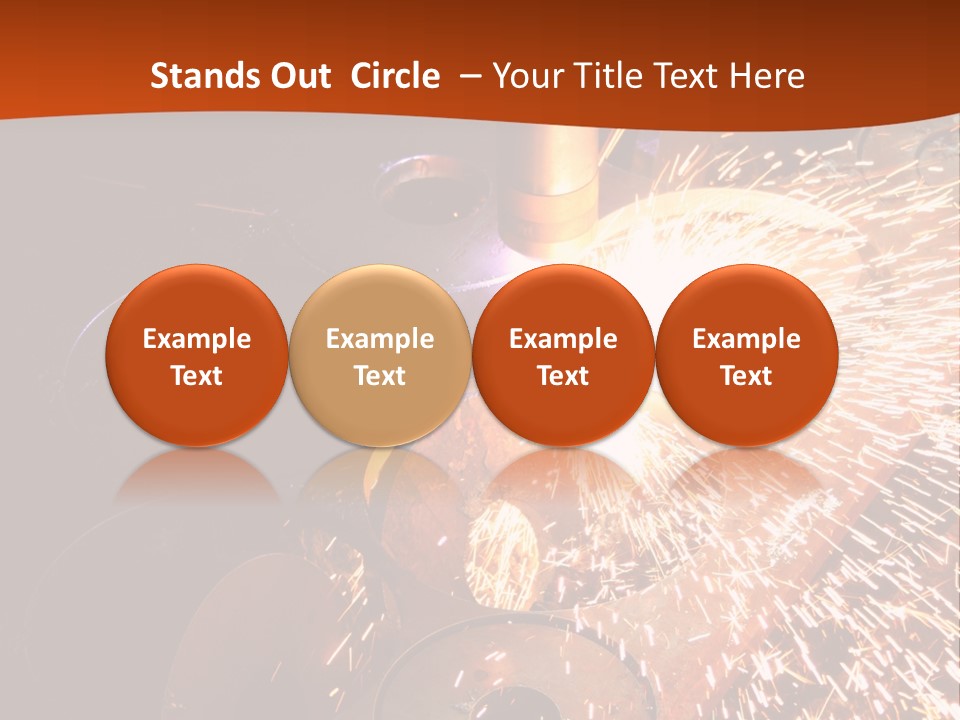 Stands Out Circle – Your Title Text Here

Example Text

Example Text

Example Text

Example Text